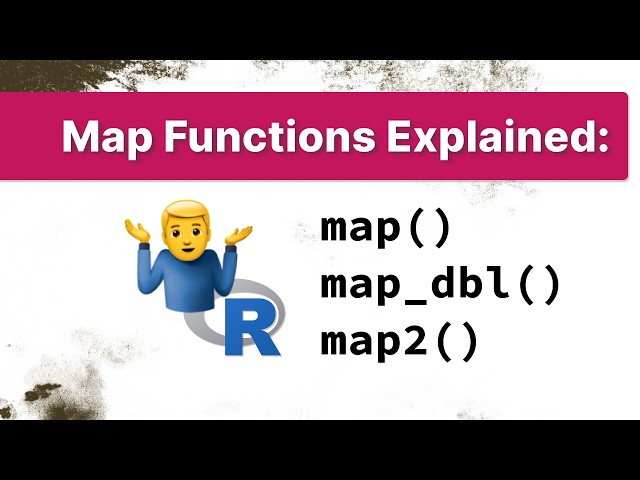 Map Functions Explained:

R

map()
map_dbl()
map2()